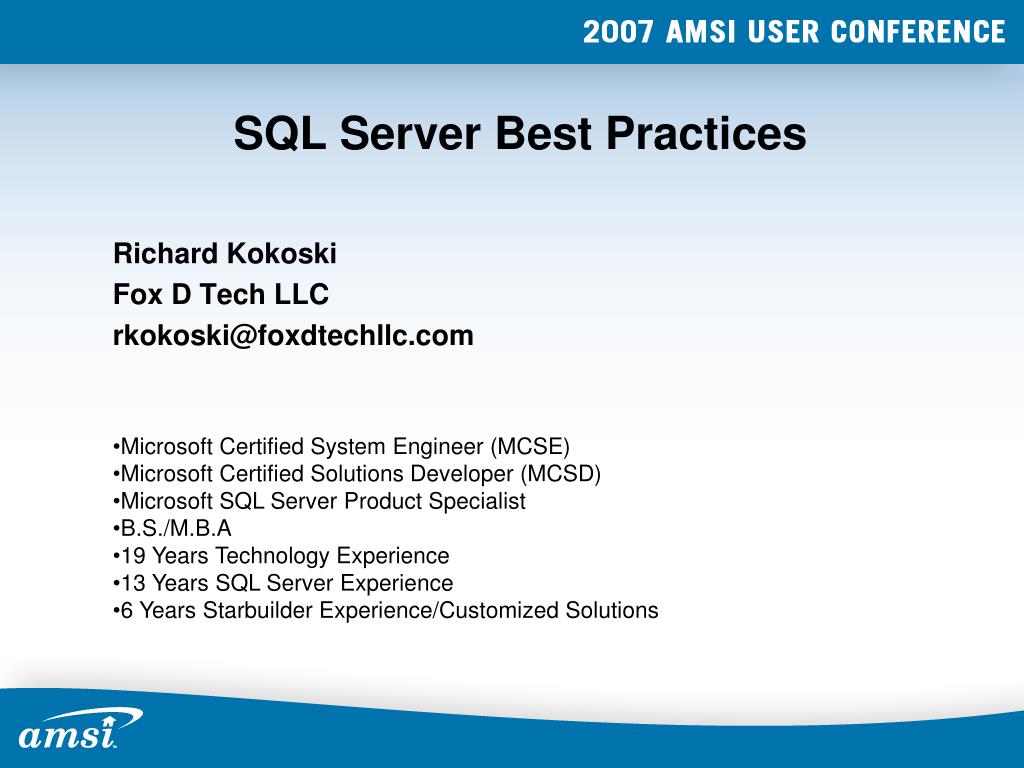 2007 AMSI USER CONFERENCE

SQL Server Best Practices

Richard Kokoski
Fox D Tech LLC
rkokoski@foxdtechllc.com

•Microsoft Certified System Engineer (MCSE)
•Microsoft Certified Solutions Developer (MCSD)
•Microsoft SQL Server Product Specialist
•B.S./M.B.A
•19 Years Technology Experience
•13 Years SQL Server Experience
•6 Years Starbuilder Experience/Customized Solutions

amsi